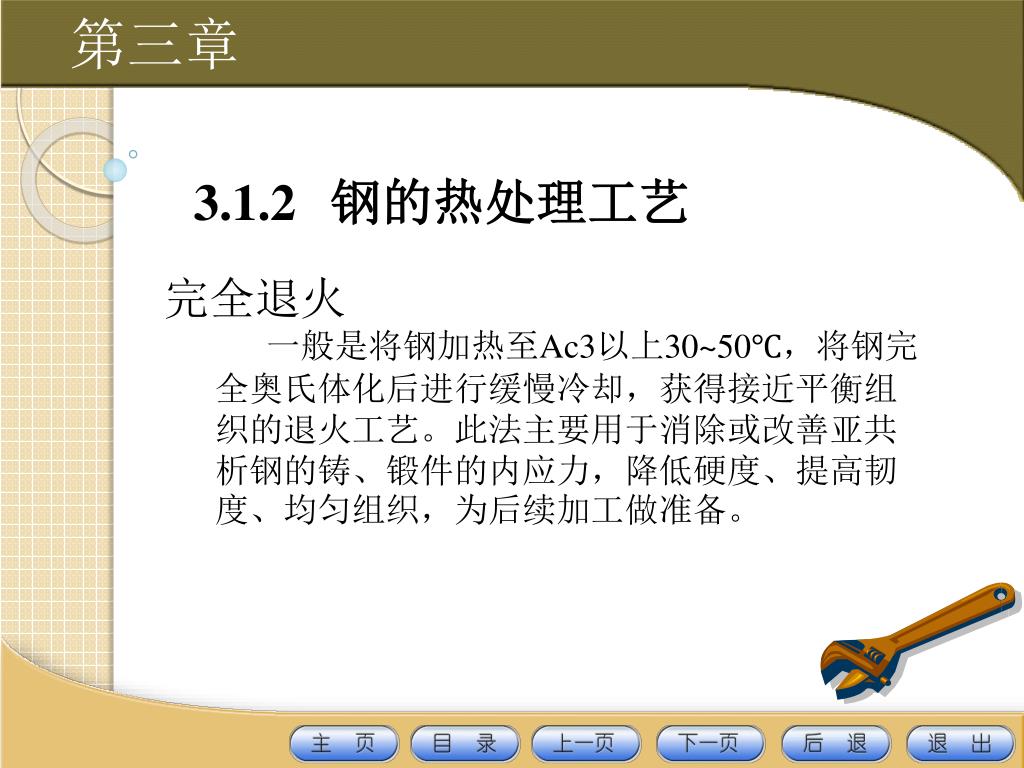 第三章

3.1.2 钢的热处理工艺

完全退火

一般是将钢加热至Ac3以上30~50℃，将钢完全奥氏体化后进行缓慢冷却，获得接近平衡组织的退火工艺。此法主要用于消除或改善亚共析钢的铸、锻件的内应力，降低硬度、提高韧度、均匀组织，为后续加工做准备。

主 页 目 录 上一页 下一页 后 退 退 出